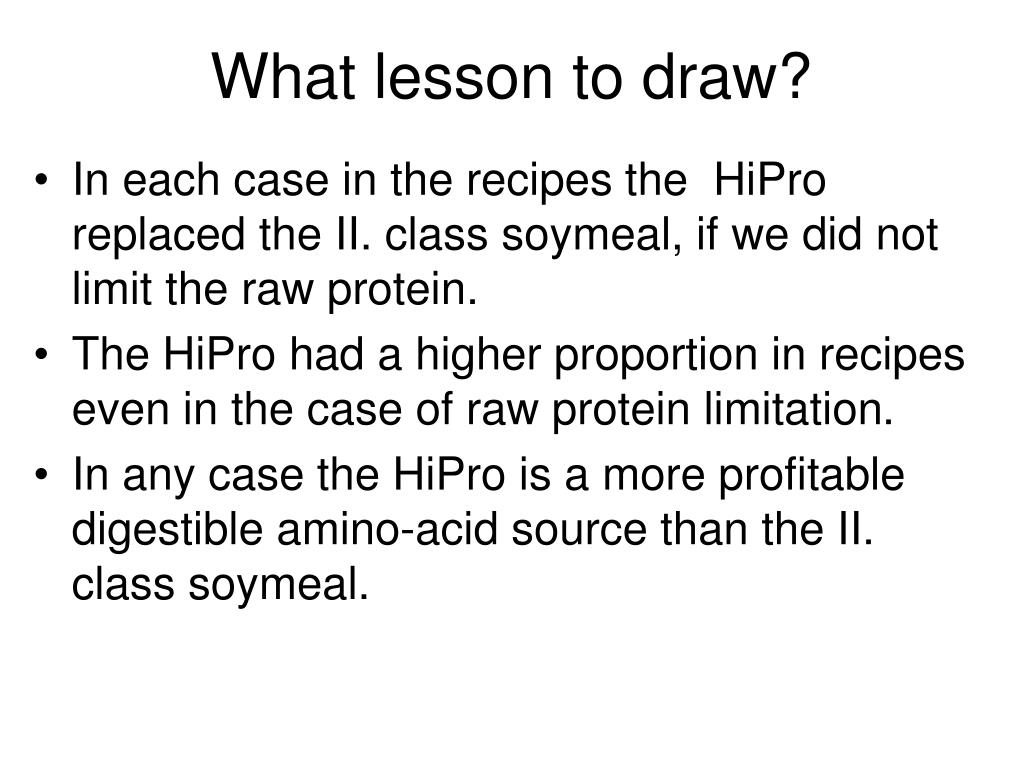 What lesson to draw?

• In each case in the recipes the HiPro replaced the II. class soymeal, if we did not limit the raw protein.
• The HiPro had a higher proportion in recipes even in the case of raw protein limitation.
• In any case the HiPro is a more profitable digestible amino-acid source than the II. class soymeal.